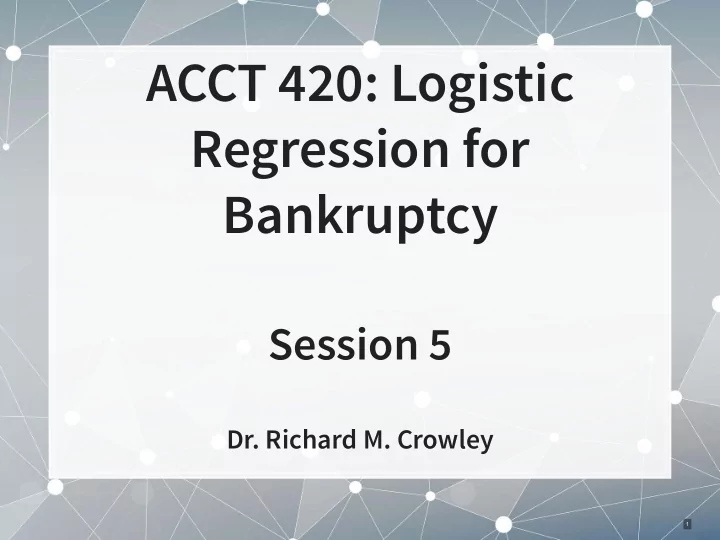 ACCT 420: Logistic Regression for Bankruptcy

Session 5

Dr. Richard M. Crowley

1